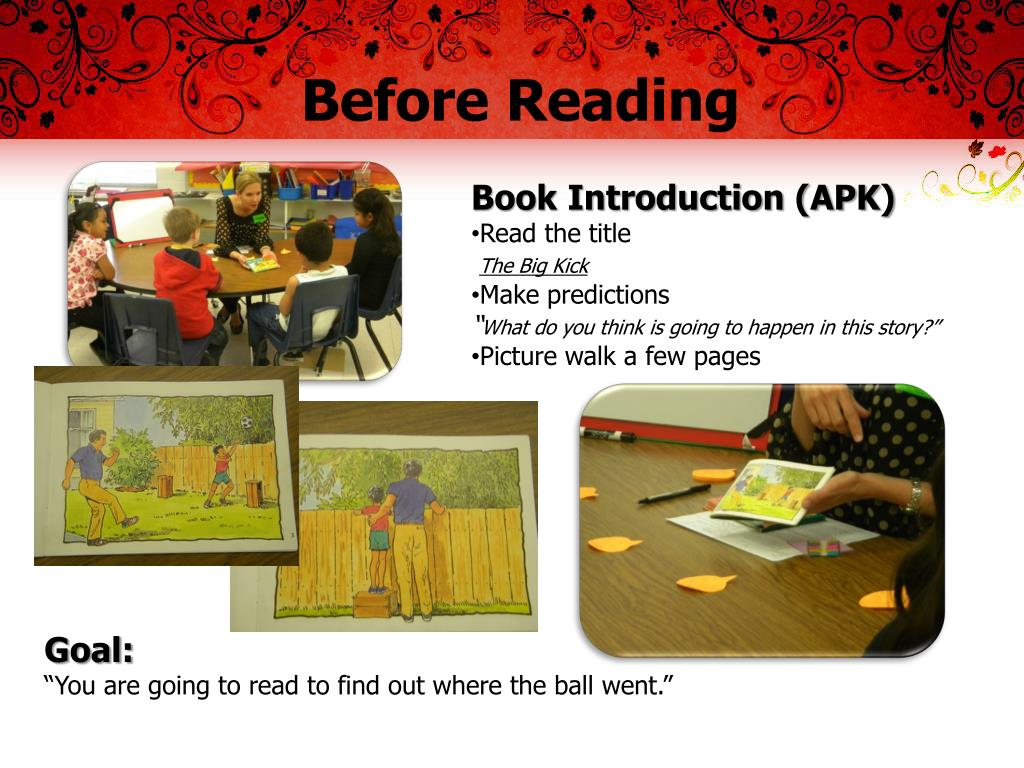 Before Reading

Book Introduction (APK)
•Read the title
The Big Kick
•Make predictions
"What do you think is going to happen in this story?"
•Picture walk a few pages

Goal:
"You are going to read to find out where the ball went."